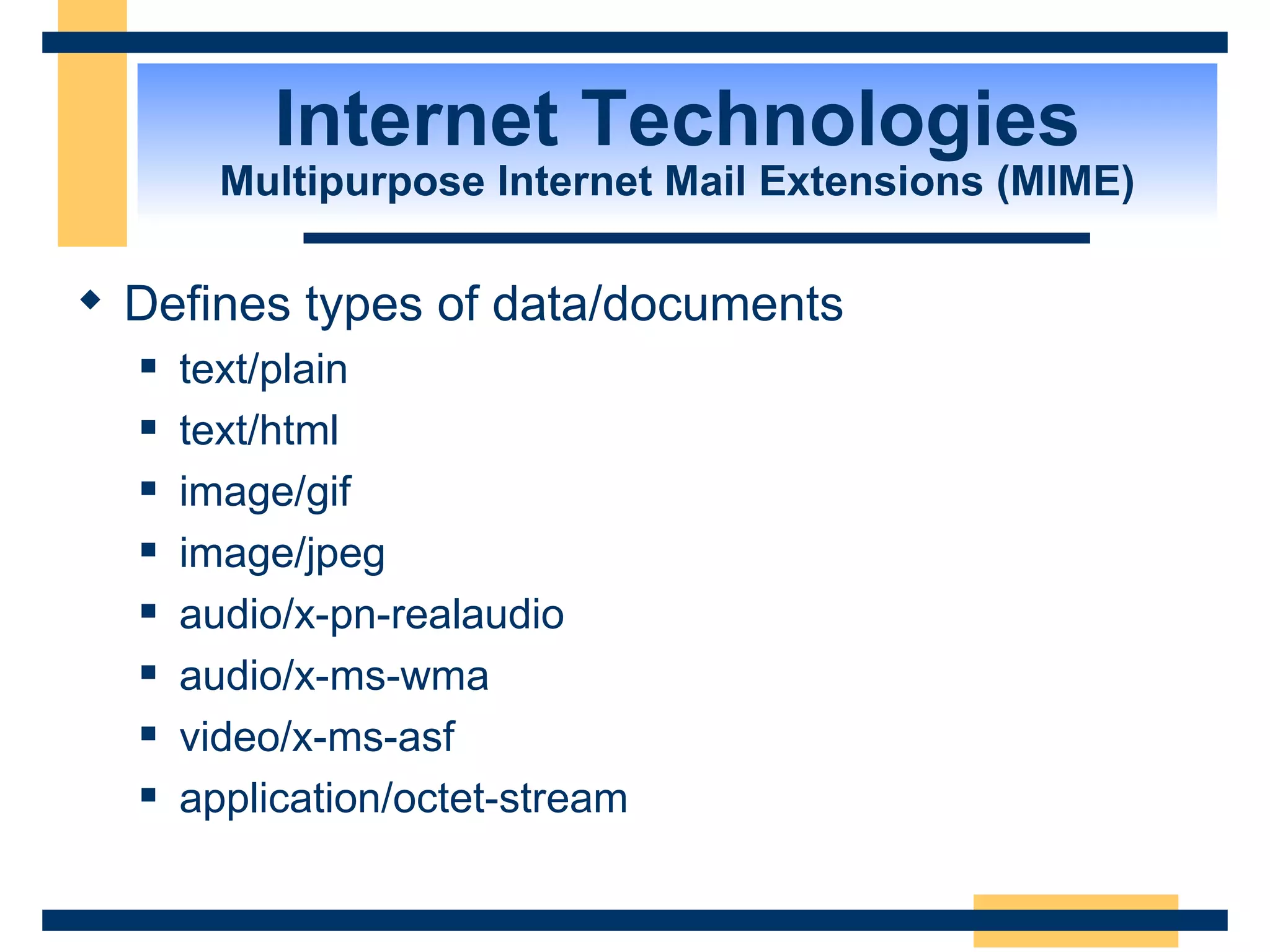 Internet Technologies
Multipurpose Internet Mail Extensions (MIME)

◆ Defines types of data/documents
▪ text/plain
▪ text/html
▪ image/gif
▪ image/jpeg
▪ audio/x-pn-realaudio
▪ audio/x-ms-wma
▪ video/x-ms-asf
▪ application/octet-stream